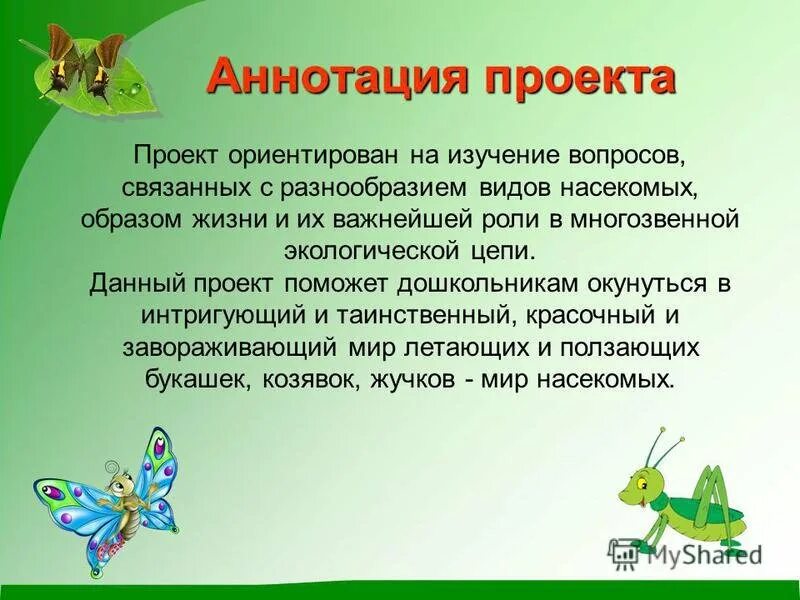 Аннотация проекта

Проект ориентирован на изучение вопросов, связанных с разнообразием видов насекомых, образом жизни и их важнейшей роли в многозвенной экологической цепи.
Данный проект поможет дошкольникам окунуться в интригующий и таинственный, красочный и завораживающий мир летающих и ползающих букашек, козявок, жучков - мир насекомых.

MyShared